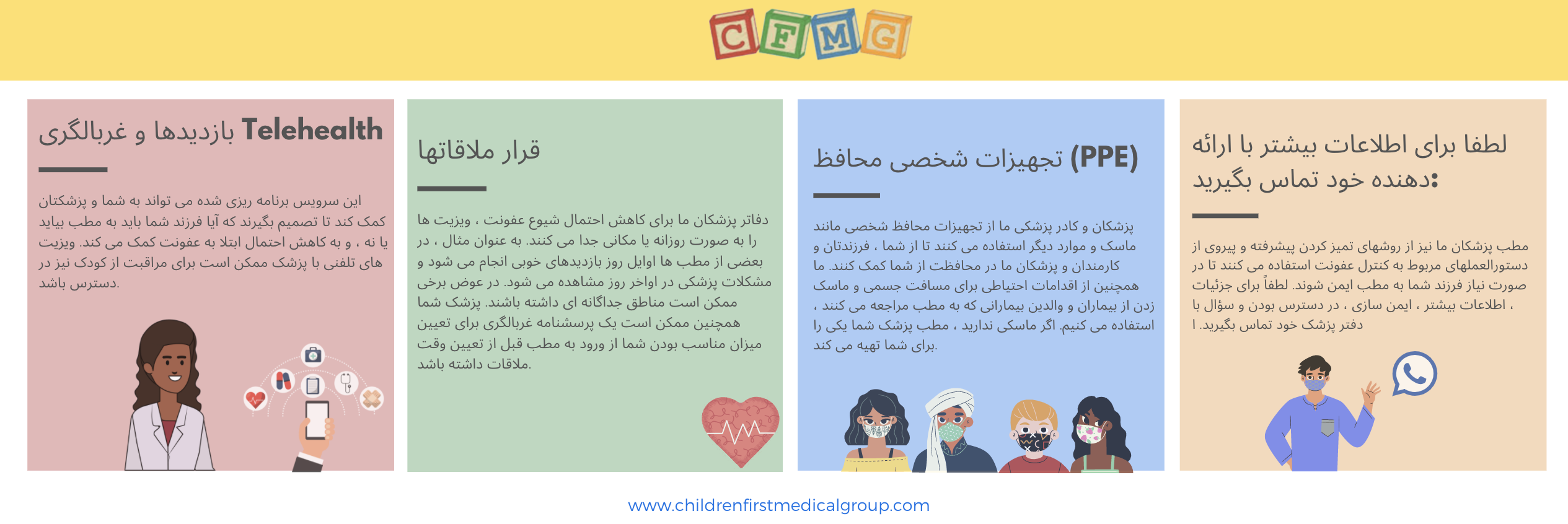 CFMG

Telehealth بازدیدها و غربالگری

این سرویس برنامه ریزی شده می تواند به شما و پزشکتان کمک کند تا تصمیم بگیرند که آیا فرزند شما باید به مطب بیاید یا نه ، و به کاهش احتمال ابتلا به عفونت کمک می کند. ویزیت های تلفنی با پزشک ممکن است برای مراقبت از کودک نیز در دسترس باشد.

قرار ملاقاتها

دفاتر پزشکان ما برای کاهش احتمال شیوع عفونت ، ویزیت ها را به صورت روزانه یا مکانی جدا می کنند. به عنوان مثال ، در بعضی از مطب ها اوایل روز بازدیدهای خوبی انجام می شود و مشکلات پزشکی در اواخر روز مشاهده می شود. در عوض برخی ممکن است مناطق جداگانه ای داشته باشند. پزشک شما همچنین ممکن است یک پرسشنامه غربالگری برای تعیین میزان مناسب بودن شما از ورود به مطب قبل از تعیین وقت ملاقات داشته باشد.

(PPE) تجهیزات شخصی محافظ

پزشکان و کادر پزشکی ما از تجهیزات محافظ شخصی مانند ماسک و موارد دیگر استفاده می کنند تا از شما ، فرزندتان و کارمندان و پزشکان ما در محافظت از شما کمک کنند. ما همچنین از اقدامات احتیاطی برای مسافت جسمی و ماسک زدن از بیماران و والدین بیمارانی که به مطب مراجعه می کنند ، استفاده می کنیم. اگر ماسکی ندارید ، مطب پزشک شما یکی را برای شما تهیه می کند.

لطفا برای اطلاعات بیشتر با ارائه دهنده خود تماس بگیرید:

مطب پزشکان ما نیز از روشهای تمیز کردن پیشرفته و پیروی از دستورالعملهای مربوط به کنترل عفونت استفاده می کنند تا در صورت نیاز فرزند شما به مطب ایمن شوند. لطفاً برای جزئیات ، اطلاعات بیشتر ، ایمن سازی ، در دسترس بودن و سؤال با دفتر پزشک خود تماس بگیرید. ا

www.childrenfirstmedicalgroup.com